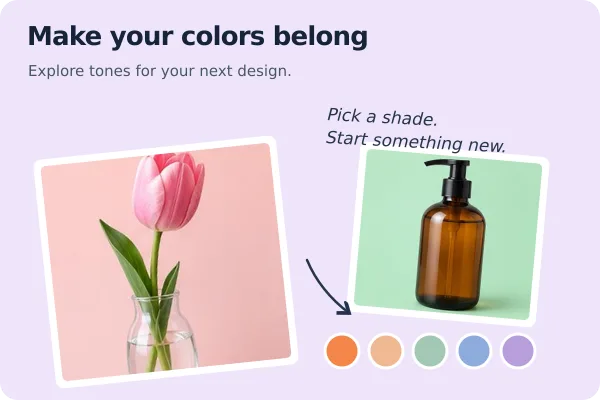 Make your colors belong

Explore tones for your next design.

Pick a shade.
Start something new.